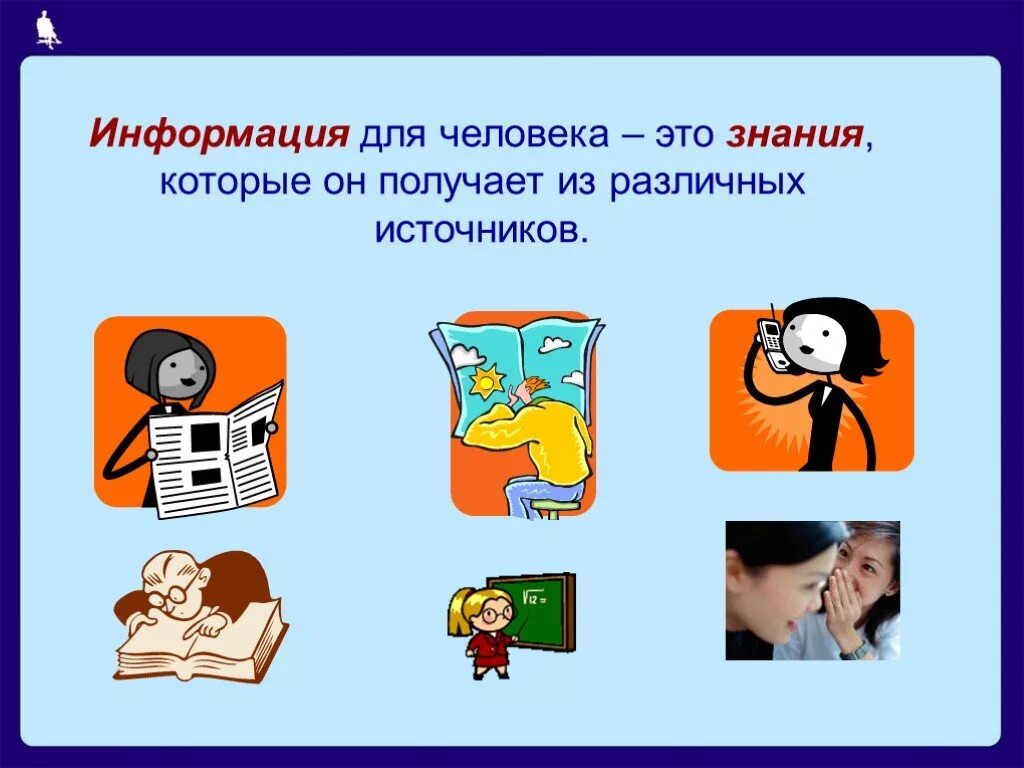 Информация для человека – это знания, которые он получает из различных источников.

$\sqrt{12}=$